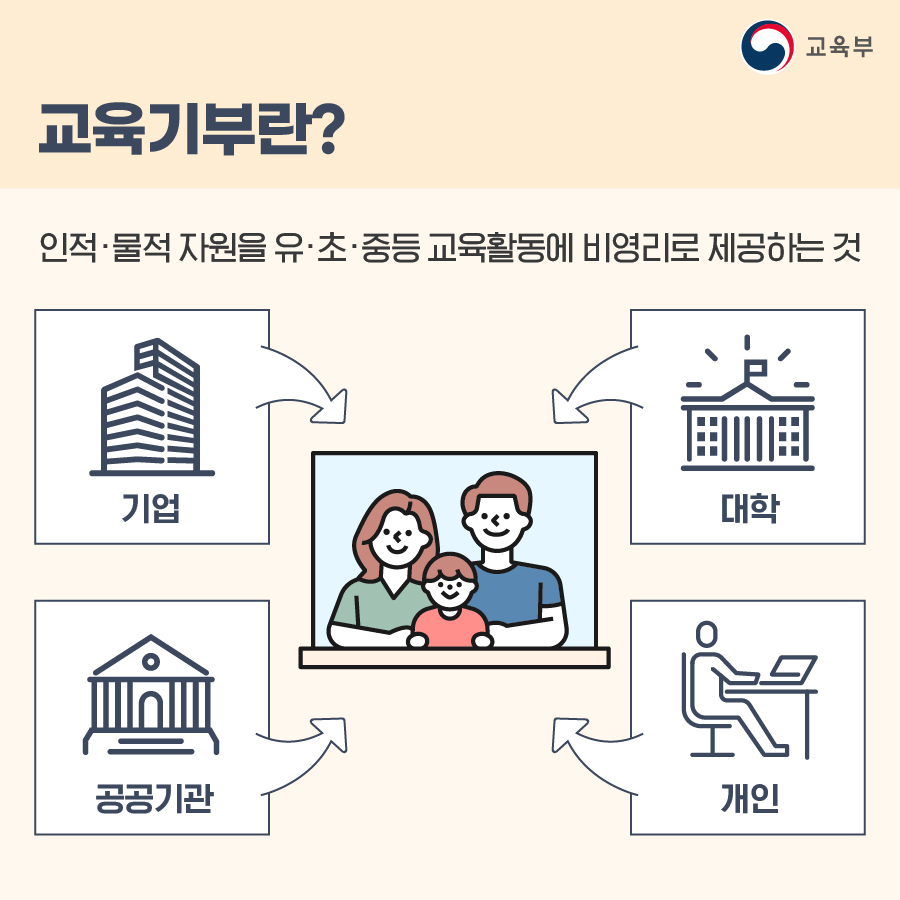 교육부

교육기부란?

인적·물적 자원을 유·초·중등 교육활동에 비영리로 제공하는 것

기업

대학

공공기관

개인